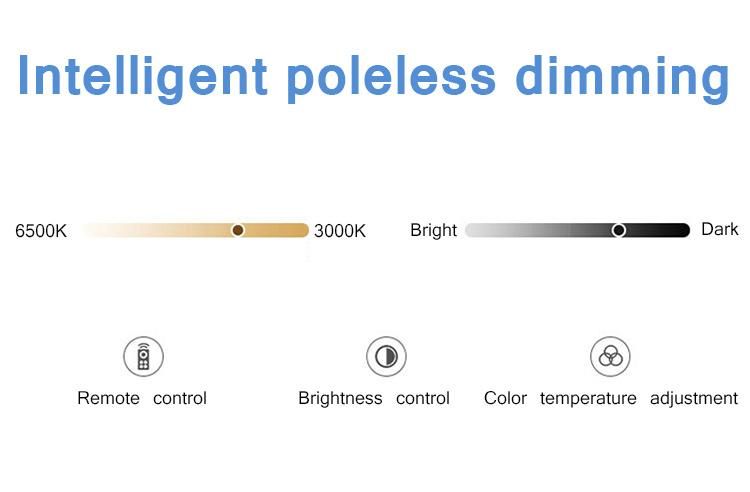 Intelligent poleless dimming

6500K 3000K Bright Dark

Remote control

Brightness control

Color temperature adjustment